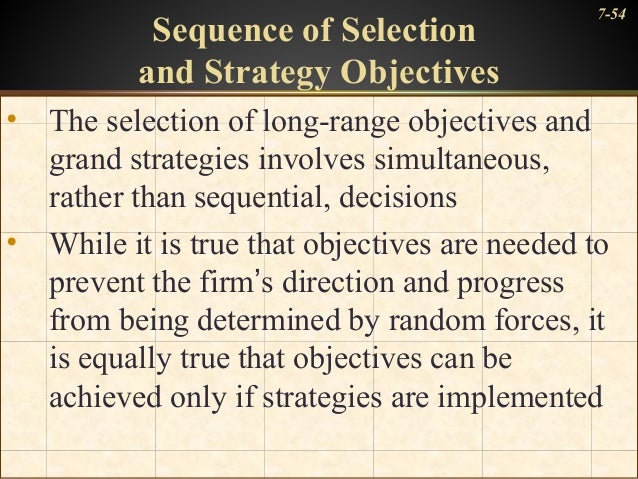 7-54

Sequence of Selection and Strategy Objectives

• The selection of long-range objectives and grand strategies involves simultaneous, rather than sequential, decisions

• While it is true that objectives are needed to prevent the firm's direction and progress from being determined by random forces, it is equally true that objectives can be achieved only if strategies are implemented